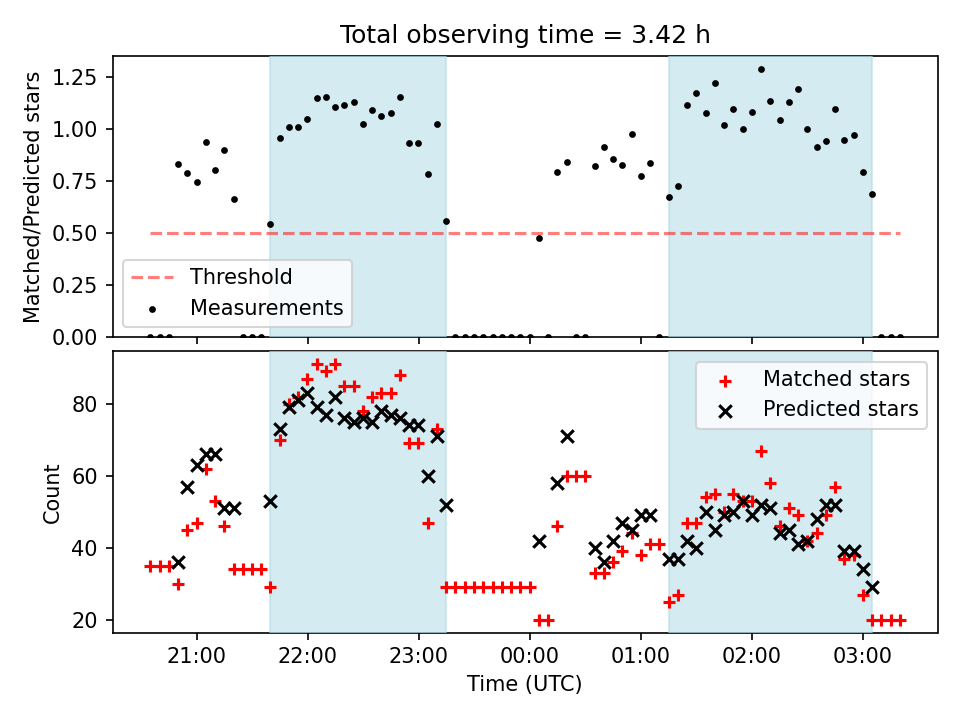 Total observing time = 3.42 h

Matched/Predicted stars

1.25
1.00
0.75
0.50
0.25
0.00

Threshold
Measurements

Count

80
60
40
20

Matched stars
Predicted stars

21:00
22:00
23:00
00:00
01:00
02:00
03:00

Time (UTC)